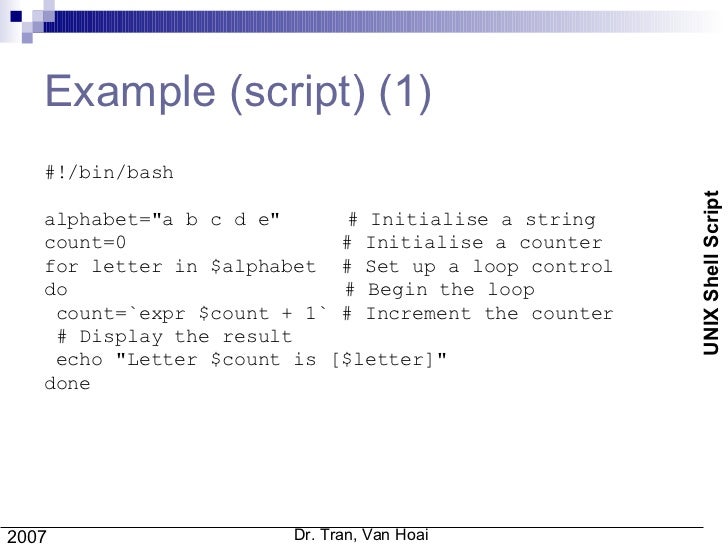 Example (script) (1)

#!/bin/bash

alphabet="a b c d e"      # Initialise a string
count=0                   # Initialise a counter
for letter in $alphabet  # Set up a loop control
do                        # Begin the loop
 count=`expr $count + 1` # Increment the counter
 # Display the result
 echo "Letter $count is [$letter]"
done

UNIX Shell Script

2007

Dr. Tran, Van Hoai